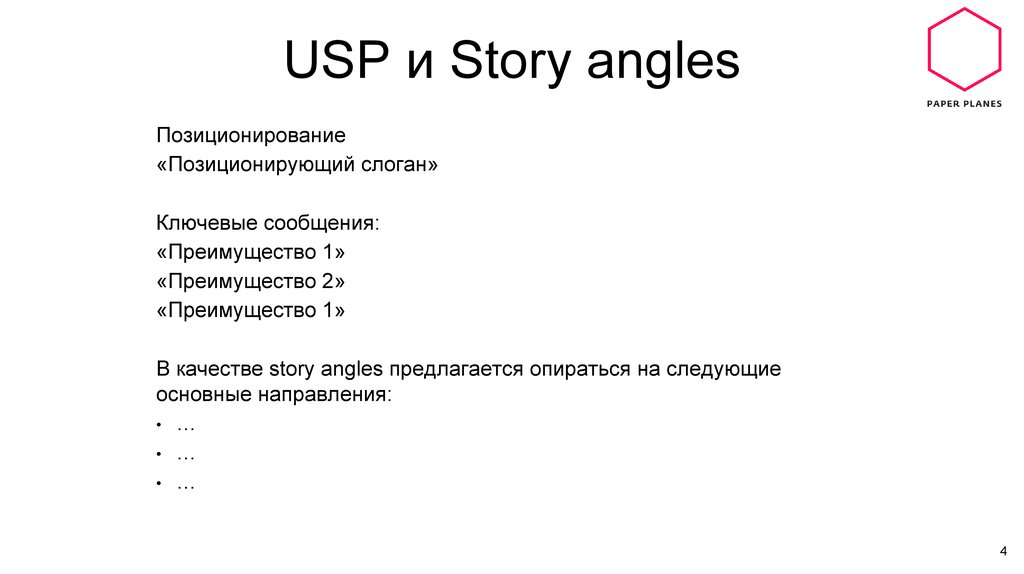 USP и Story angles

PAPER PLANES

Позиционирование
«Позиционирующий слоган»

Ключевые сообщения:
«Преимущество 1»
«Преимущество 2»
«Преимущество 1»

В качестве story angles предлагается опираться на следующие основные направления:
• …
• …
• …

4